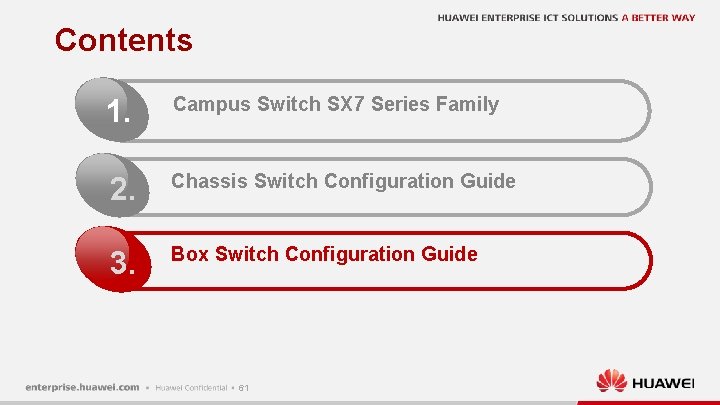 HUAWEI ENTERPRISE ICT SOLUTIONS A BETTER WAY

Contents

1. Campus Switch SX7 Series Family

2. Chassis Switch Configuration Guide

3. Box Switch Configuration Guide

enterprise.huawei.com • Huawei Confidential • 61

HUAWEI